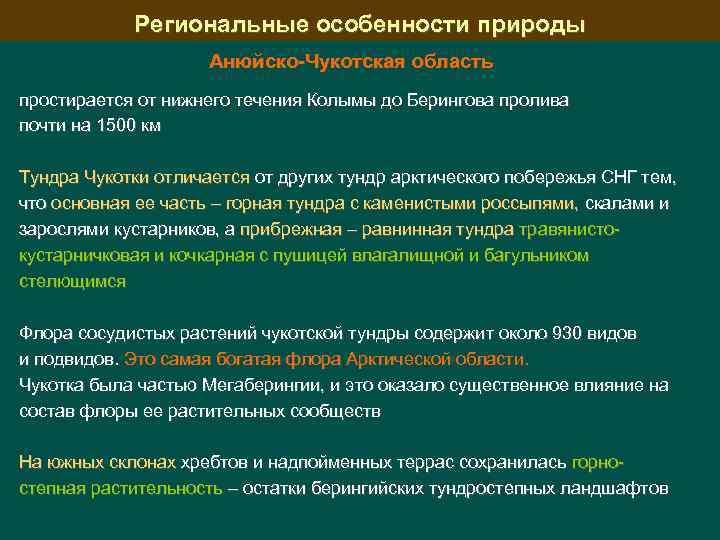 Региональные особенности природы

Анюйско-Чукотская область

простирается от нижнего течения Колымы до Берингова пролива почти на 1500 км

Тундра Чукотки отличается от других тундр арктического побережья СНГ тем, что основная ее часть – горная тундра с каменистыми россыпями, скалами и зарослями кустарников, а прибрежная – равнинная тундра травянисто-кустарничковая и кочкарная с пушицей влагалищной и багульником стелющимся

Флора сосудистых растений чукотской тундры содержит около 930 видов и подвидов. Это самая богатая флора Арктической области.
Чукотка была частью Мегаберингии, и это оказало существенное влияние на состав флоры ее растительных сообществ

На южных склонах хребтов и надпойменных террас сохранилась горно-степная растительность – остатки берингийских тундростепных ландшафтов